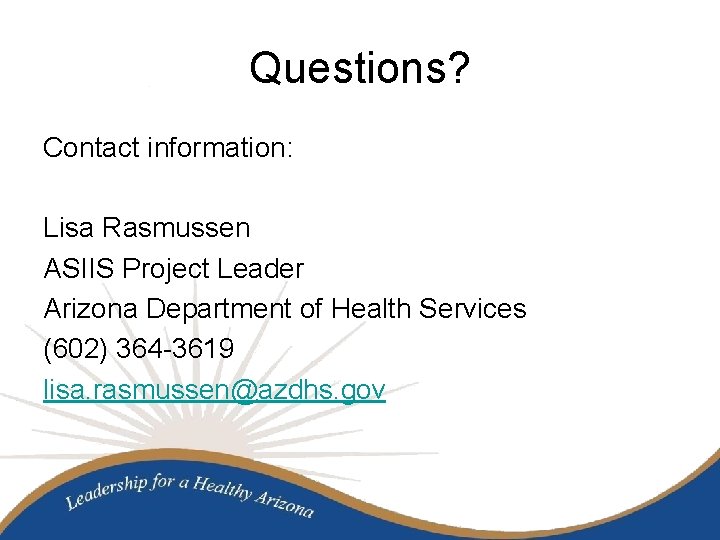 Questions?

Contact information:

Lisa Rasmussen
ASIIS Project Leader
Arizona Department of Health Services
(602) 364-3619
lisa.rasmussen@azdhs.gov

Leadership for a Healthy Arizona